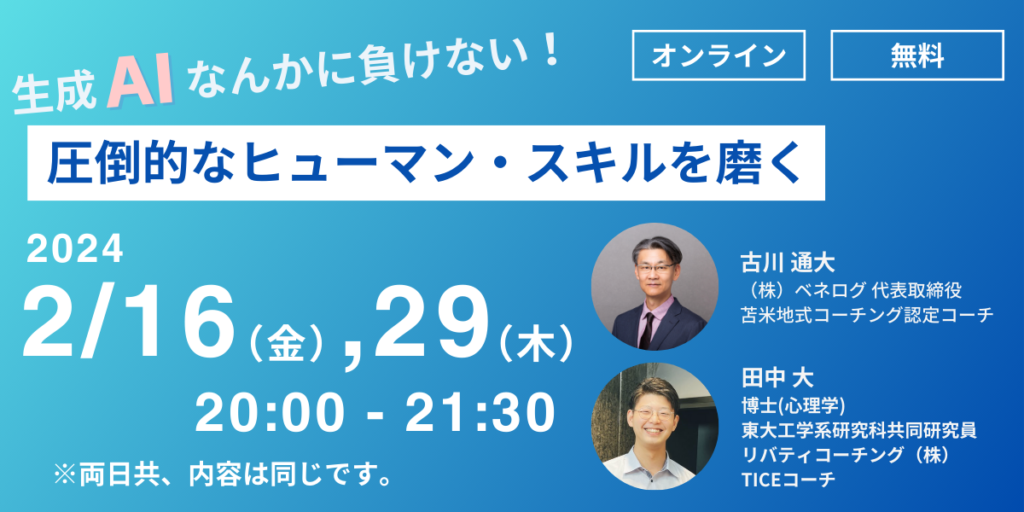 生成AIなんかに負けない！

オンライン

無料

圧倒的なヒューマン・スキルを磨く

2024

2/16（金）,29（木）

20:00 - 21:30

※両日共、内容は同じです。

古川 通大
（株）ベネログ 代表取締役
苫米地式コーチング認定コーチ

田中 大
博士(心理学)
東大工学系研究科共同研究員
リバティコーチング（株）
TICEコーチ